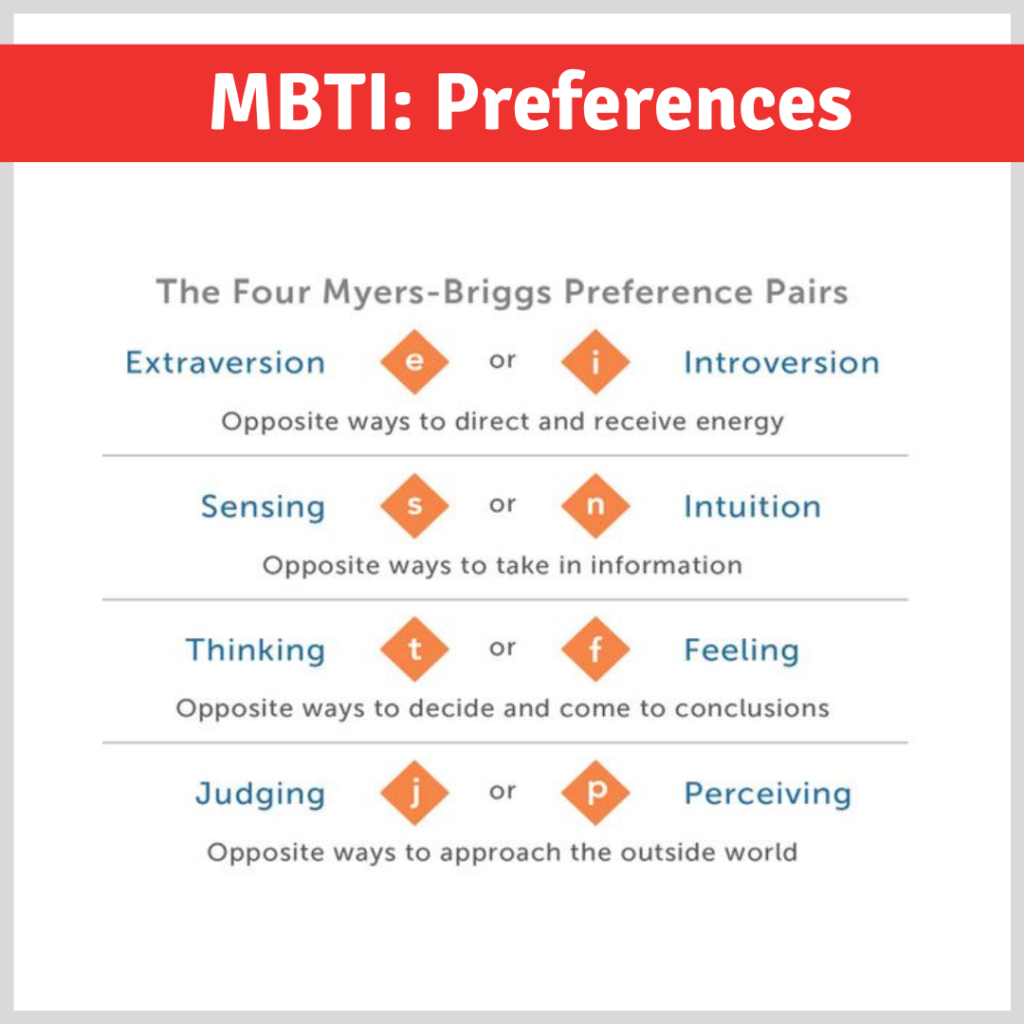 MBTI: Preferences

The Four Myers-Briggs Preference Pairs

Extraversion e or i Introversion

Opposite ways to direct and receive energy

Sensing s or n Intuition

Opposite ways to take in information

Thinking t or f Feeling

Opposite ways to decide and come to conclusions

Judging j or p Perceiving

Opposite ways to approach the outside world